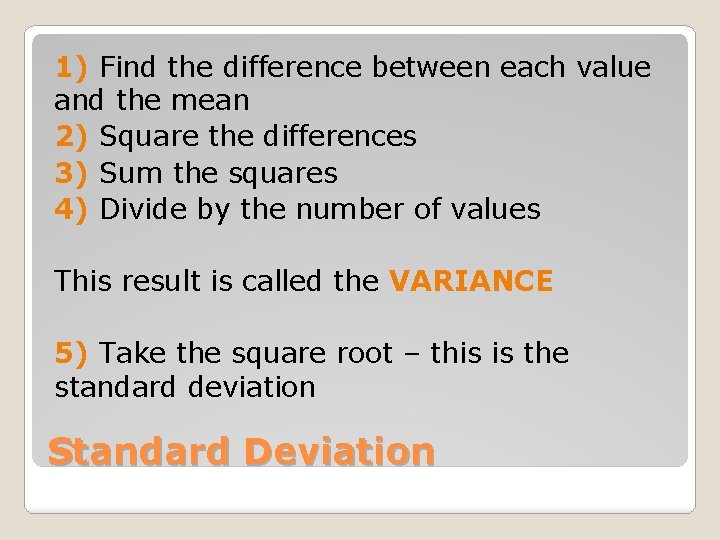 1) Find the difference between each value and the mean
2) Square the differences
3) Sum the squares
4) Divide by the number of values

This result is called the VARIANCE

5) Take the square root – this is the standard deviation

Standard Deviation